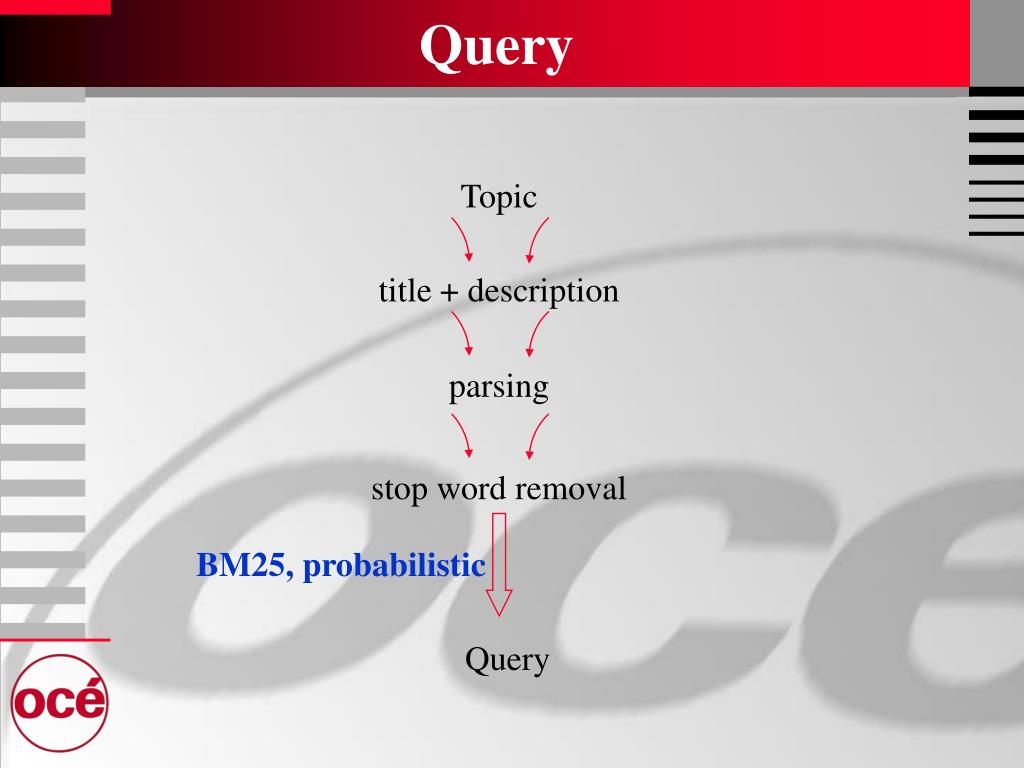 Query

Topic

title + description

parsing

stop word removal

BM25, probabilistic

Query

océ